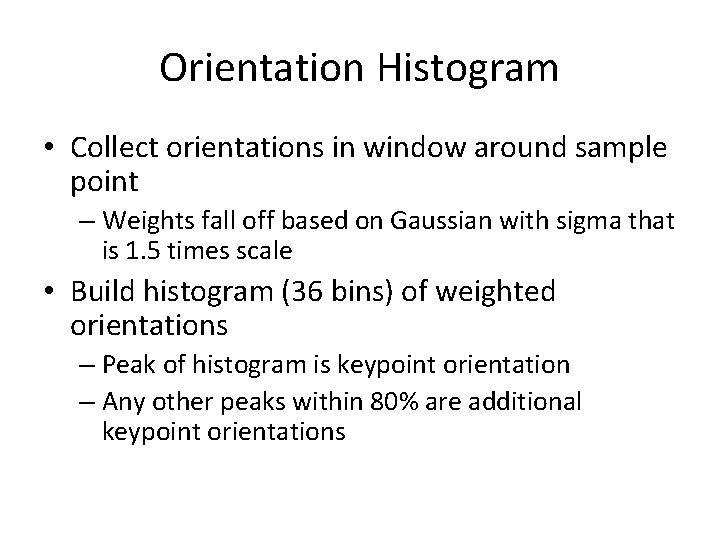 Orientation Histogram

• Collect orientations in window around sample point

– Weights fall off based on Gaussian with sigma that is 1.5 times scale

• Build histogram (36 bins) of weighted orientations

– Peak of histogram is keypoint orientation

– Any other peaks within 80% are additional keypoint orientations